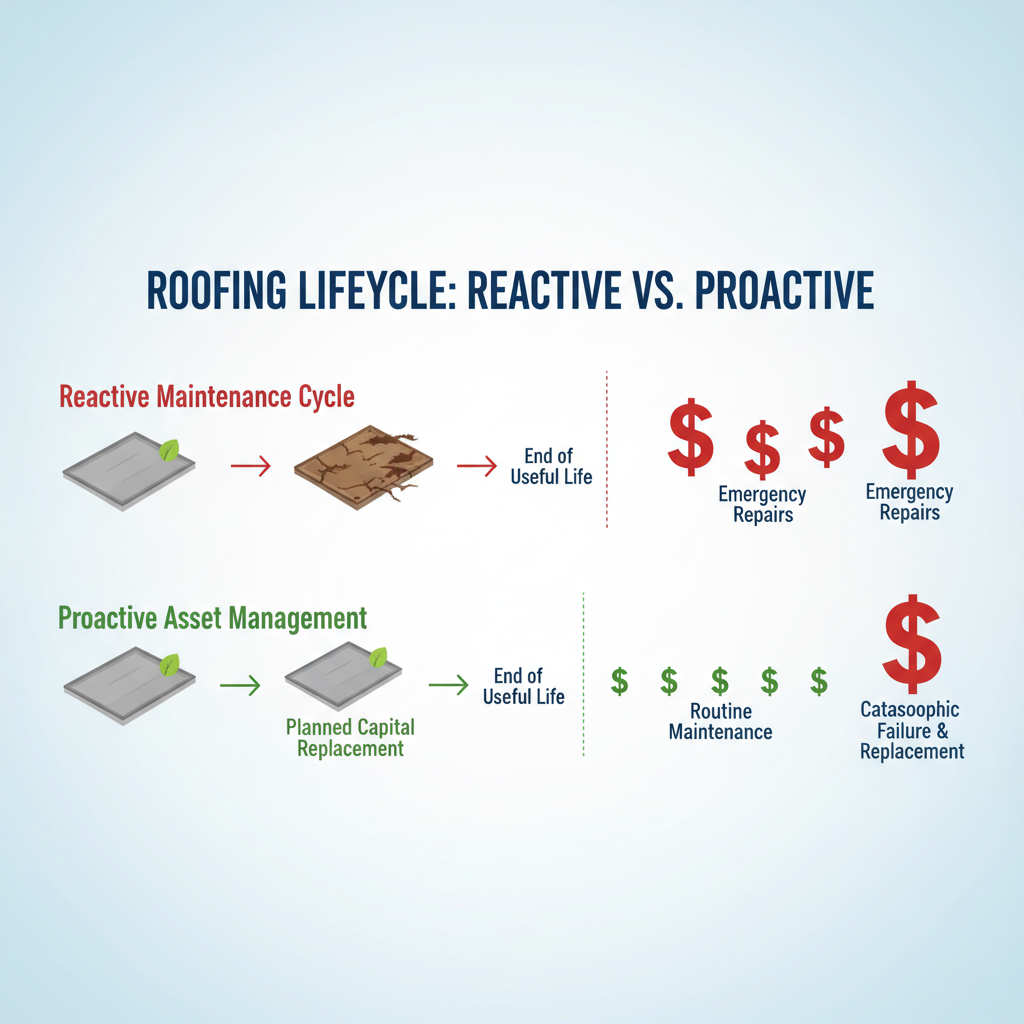 ROOFING LIFEYCLE: REACTIVE VS. PROACTIVE

Reactive Maintenance Cycle

End of Useful Life

$ $ $ $

Emergency Repairs

Emergency Repairs

Proactive Asset Management

Planned Capital Replacement

End of Useful Life

$ $ $ $ $

Routine Maintenance

$

Catasoophic Failure & Replacement